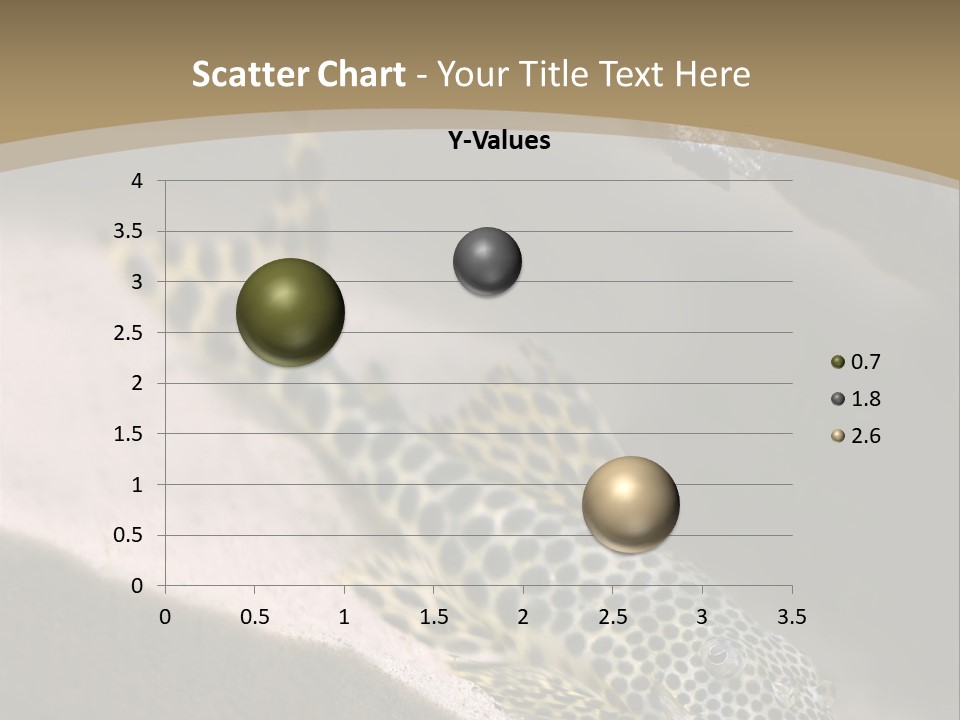 Scatter Chart - Your Title Text Here

Y-Values

4
3.5
3
2.5
2
1.5
1
0.5
0

0 0.5 1 1.5 2 2.5 3 3.5

0.7
1.8
2.6